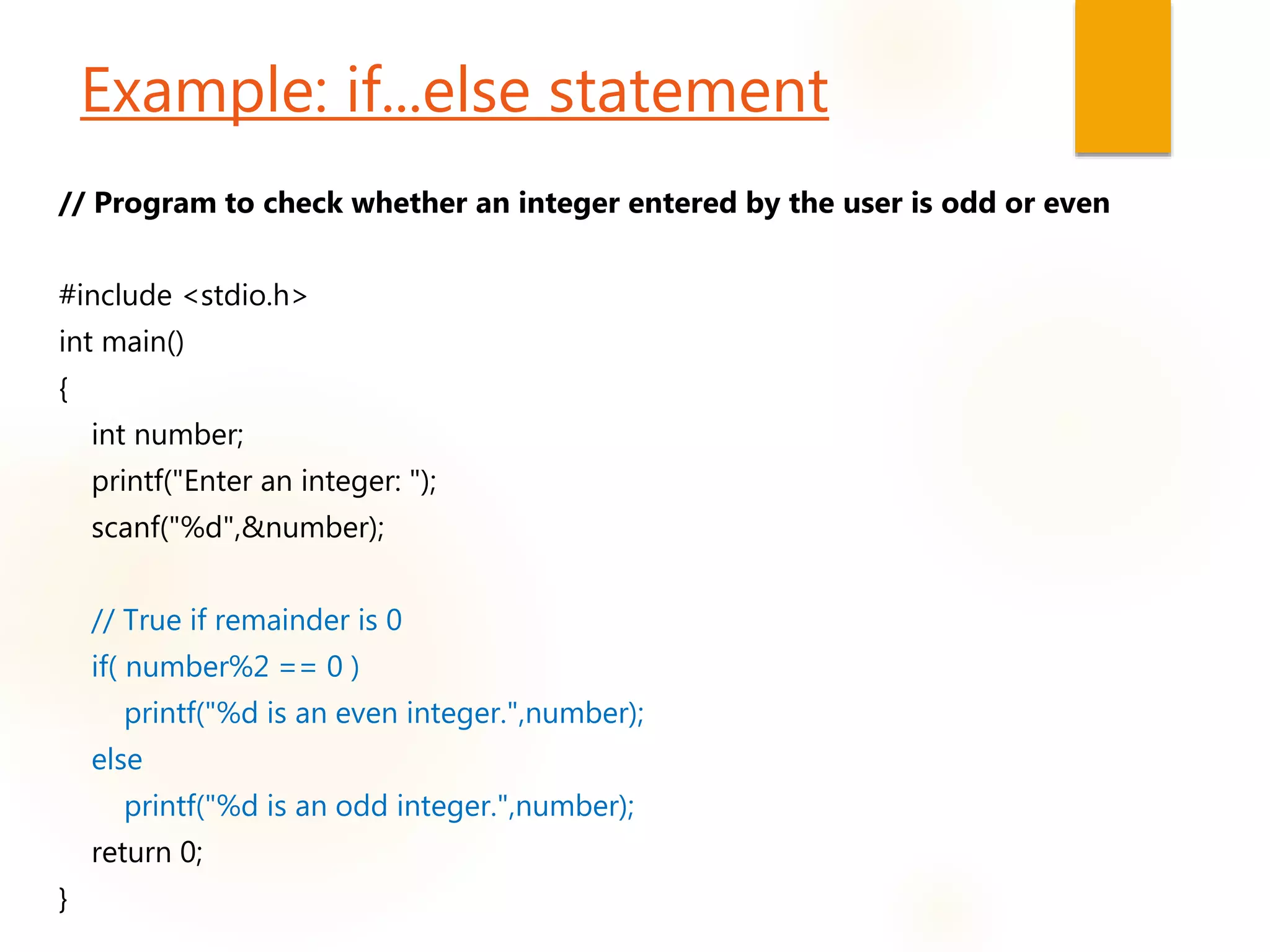 Example: if...else statement

// Program to check whether an integer entered by the user is odd or even

#include <stdio.h>
int main()
{
int number;
printf("Enter an integer: ");
scanf("%d",&number);

// True if remainder is 0
if( number%2 == 0 )
printf("%d is an even integer.",number);
else
printf("%d is an odd integer.",number);
return 0;
}